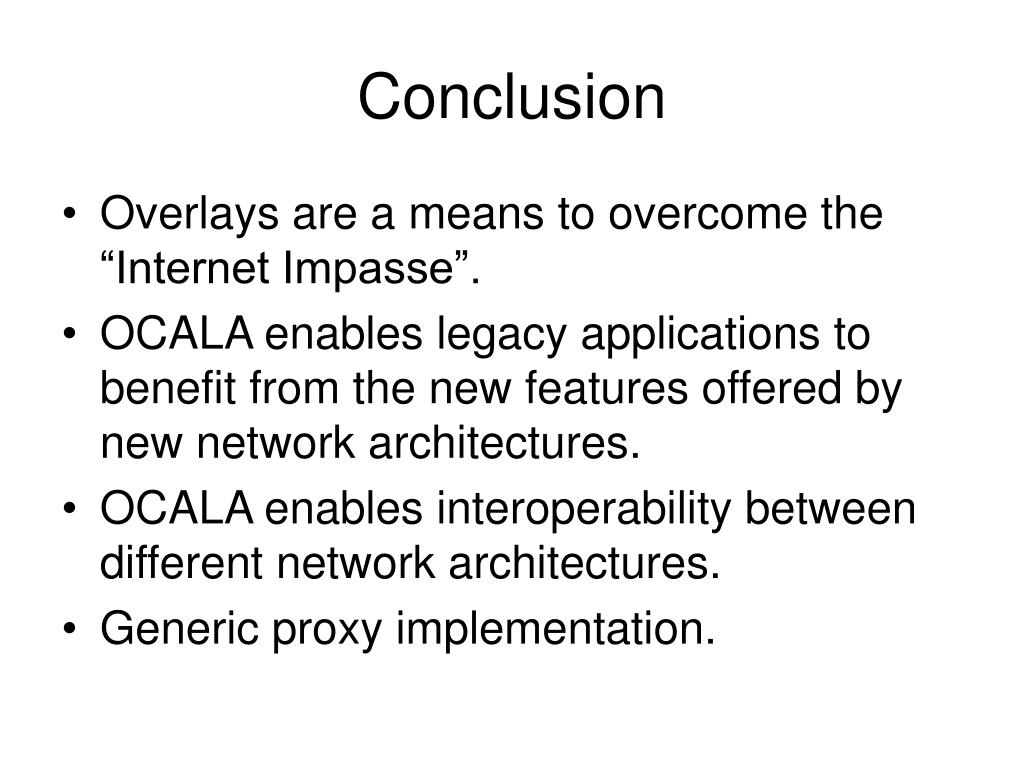 Conclusion

• Overlays are a means to overcome the “Internet Impasse”.
• OCALA enables legacy applications to benefit from the new features offered by new network architectures.
• OCALA enables interoperability between different network architectures.
• Generic proxy implementation.